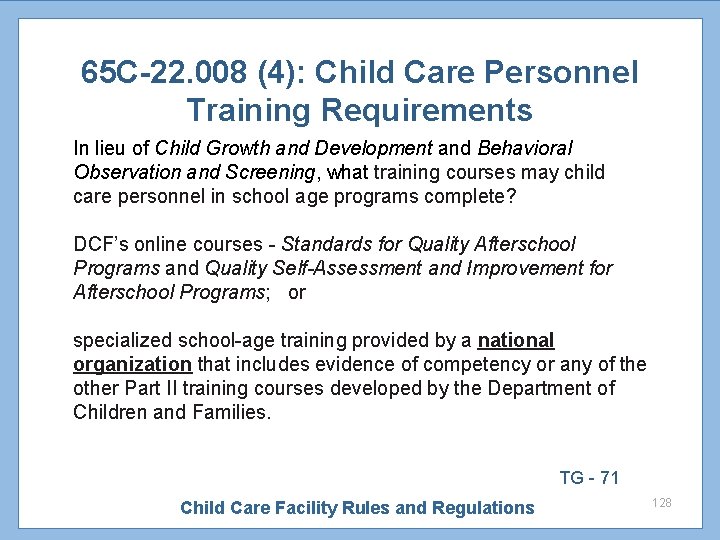 65C-22.008 (4): Child Care Personnel Training Requirements

In lieu of Child Growth and Development and Behavioral Observation and Screening, what training courses may child care personnel in school age programs complete?

DCF's online courses - Standards for Quality Afterschool Programs and Quality Self-Assessment and Improvement for Afterschool Programs; or

specialized school-age training provided by a national organization that includes evidence of competency or any of the other Part II training courses developed by the Department of Children and Families.

TG - 71

Child Care Facility Rules and Regulations

128